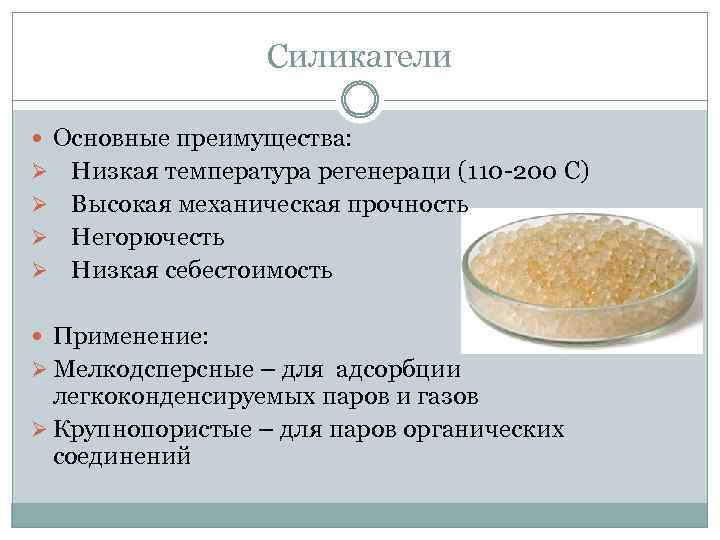 Силикагели

Основные преимущества:
Низкая температура регенераци (110-200 С)
Высокая механическая прочность
Негорючесть
Низкая себестоимость

Применение:
Мелкодсперсные – для адсорбции легкоконденсируемых паров и газов
Крупнопористые – для паров органических соединений